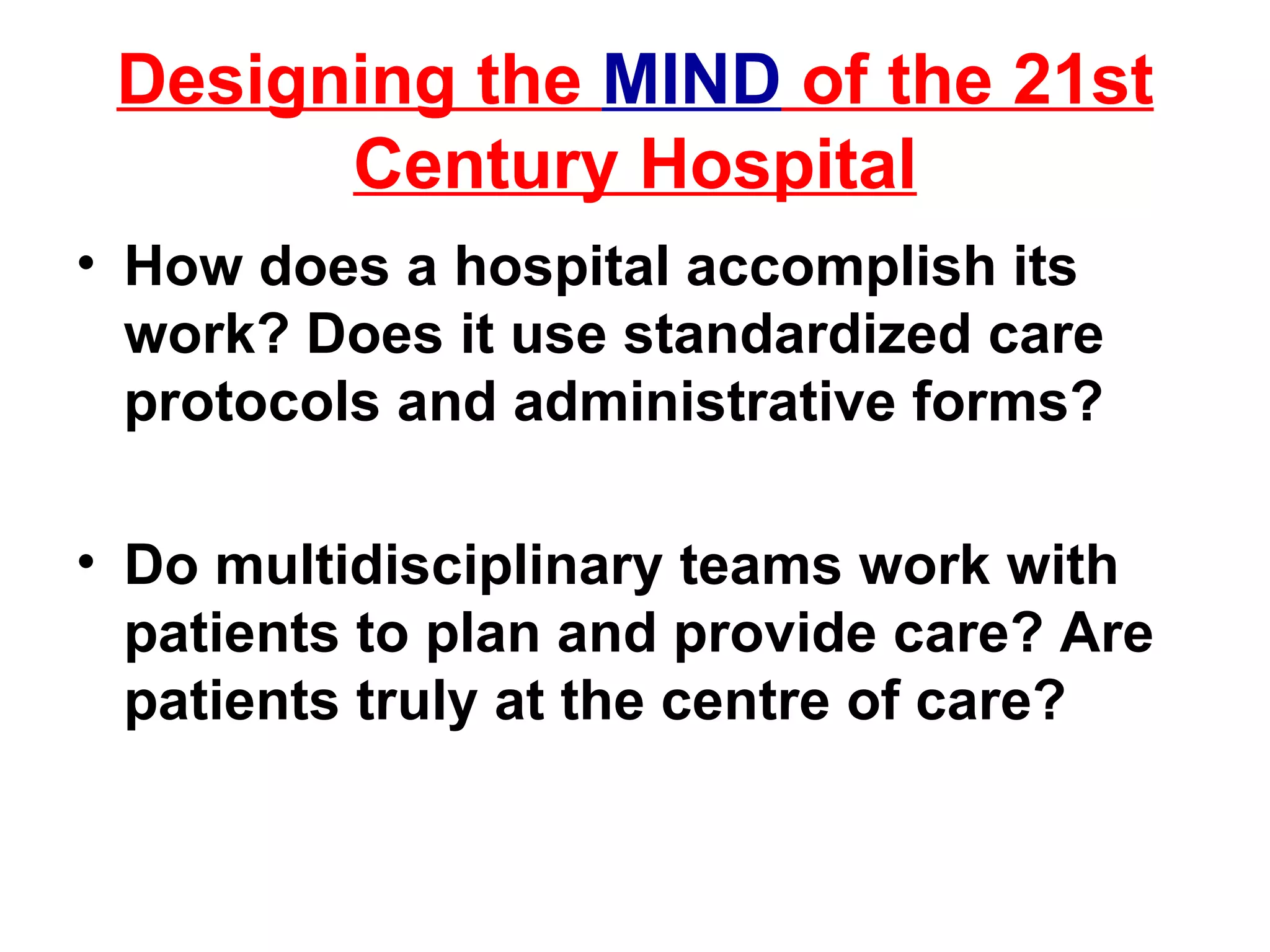 Designing the MIND of the 21st Century Hospital

• How does a hospital accomplish its work? Does it use standardized care protocols and administrative forms?

• Do multidisciplinary teams work with patients to plan and provide care? Are patients truly at the centre of care?